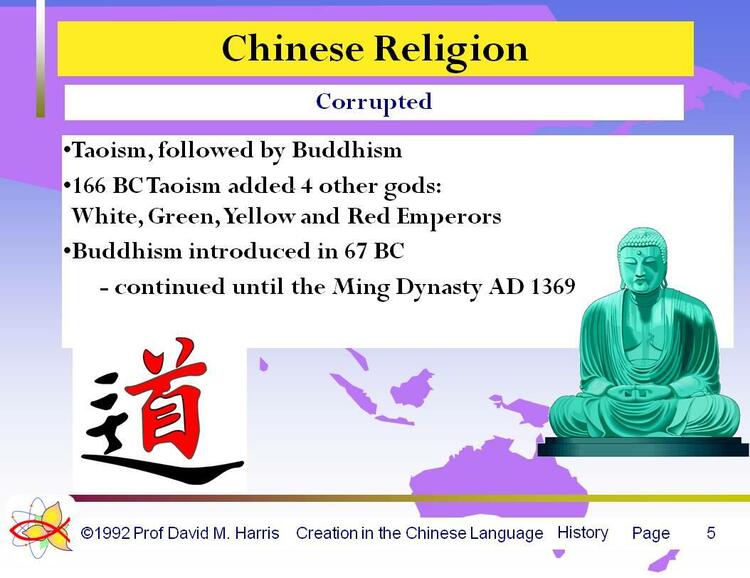 Chinese Religion

Corrupted

•Taoism, followed by Buddhism

•166 BC Taoism added 4 other gods: White, Green, Yellow and Red Emperors

•Buddhism introduced in 67 BC

- continued until the Ming Dynasty AD 1369

道

©1992 Prof David M. Harris Creation in the Chinese Language History Page 5